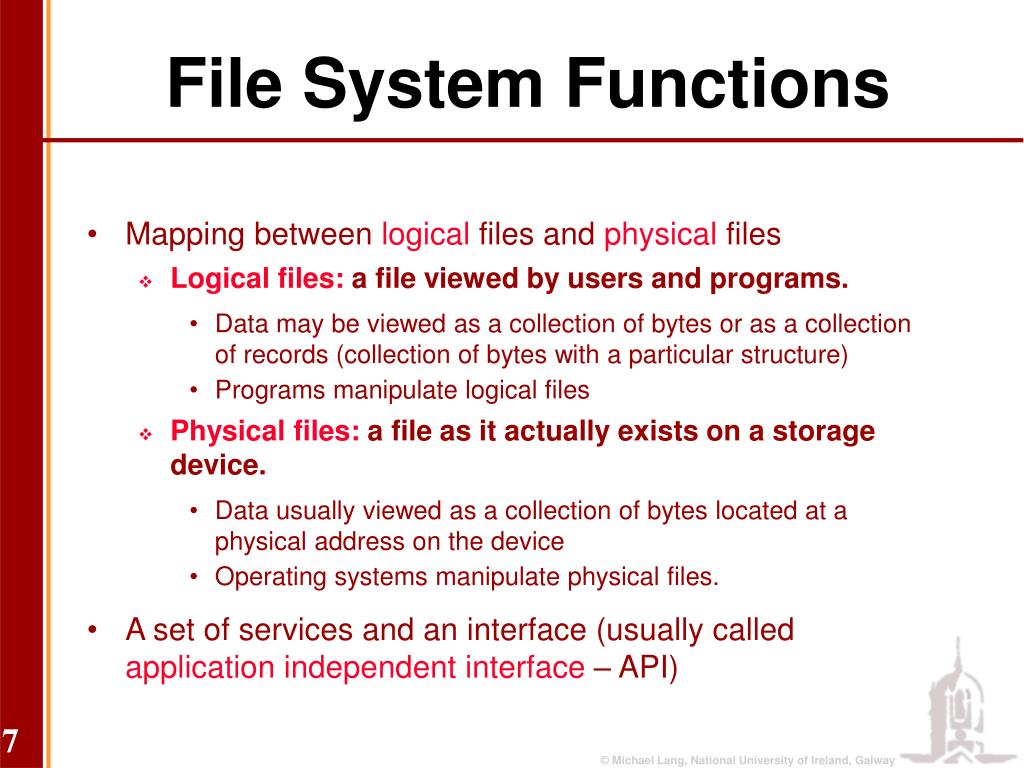 File System Functions

• Mapping between logical files and physical files
  ❖ Logical files: a file viewed by users and programs.
    • Data may be viewed as a collection of bytes or as a collection of records (collection of bytes with a particular structure)
    • Programs manipulate logical files
  ❖ Physical files: a file as it actually exists on a storage device.
    • Data usually viewed as a collection of bytes located at a physical address on the device
    • Operating systems manipulate physical files.
• A set of services and an interface (usually called application independent interface – API)

7

© Michael Lang, National University of Ireland, Galway